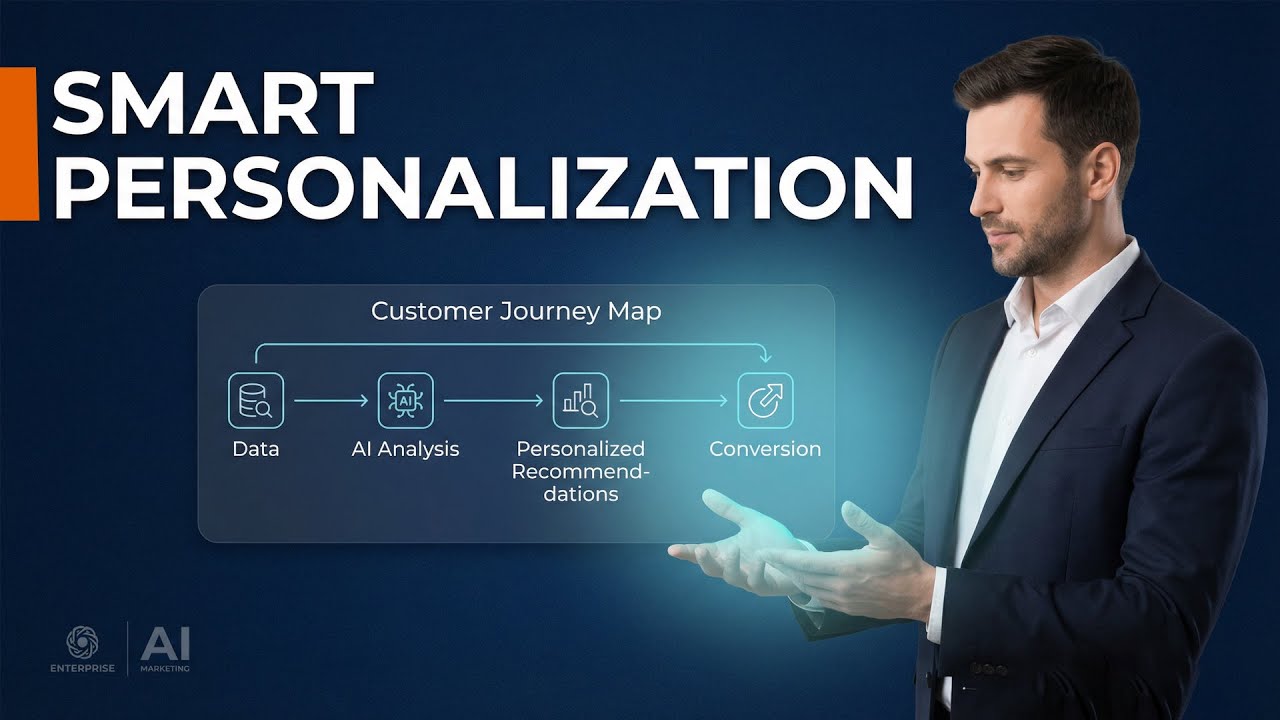 SMART PERSONALIZATION

Customer Journey Map

AI

Data

AI Analysis

Personalized Recommendations

Conversion

ENTERPRISE

AI

MARKETING